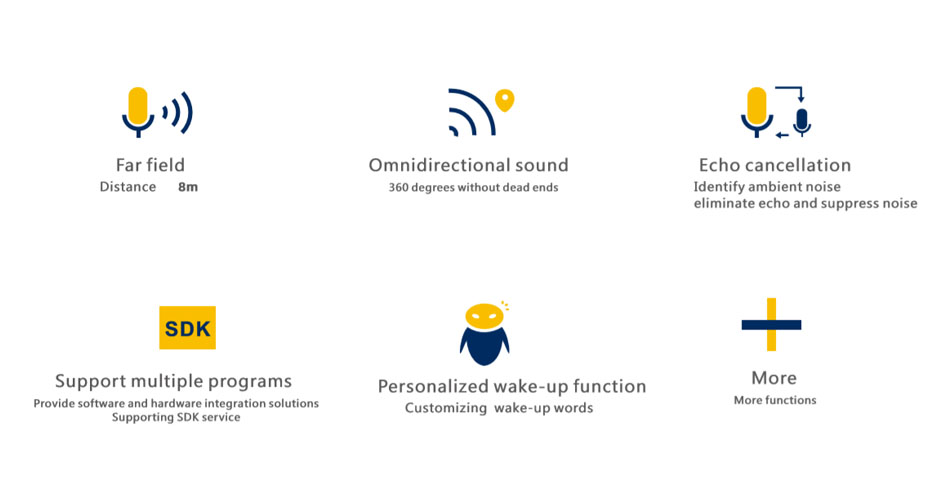 Far field
Distance 8m

Omnidirectional sound
360 degrees without dead ends

Echo cancellation
Identify ambient noise
eliminate echo and suppress noise

SDK

Support multiple programs
Provide software and hardware integration solutions
Supporting SDK service

Personalized wake-up function
Customizing wake-up words

More
More functions